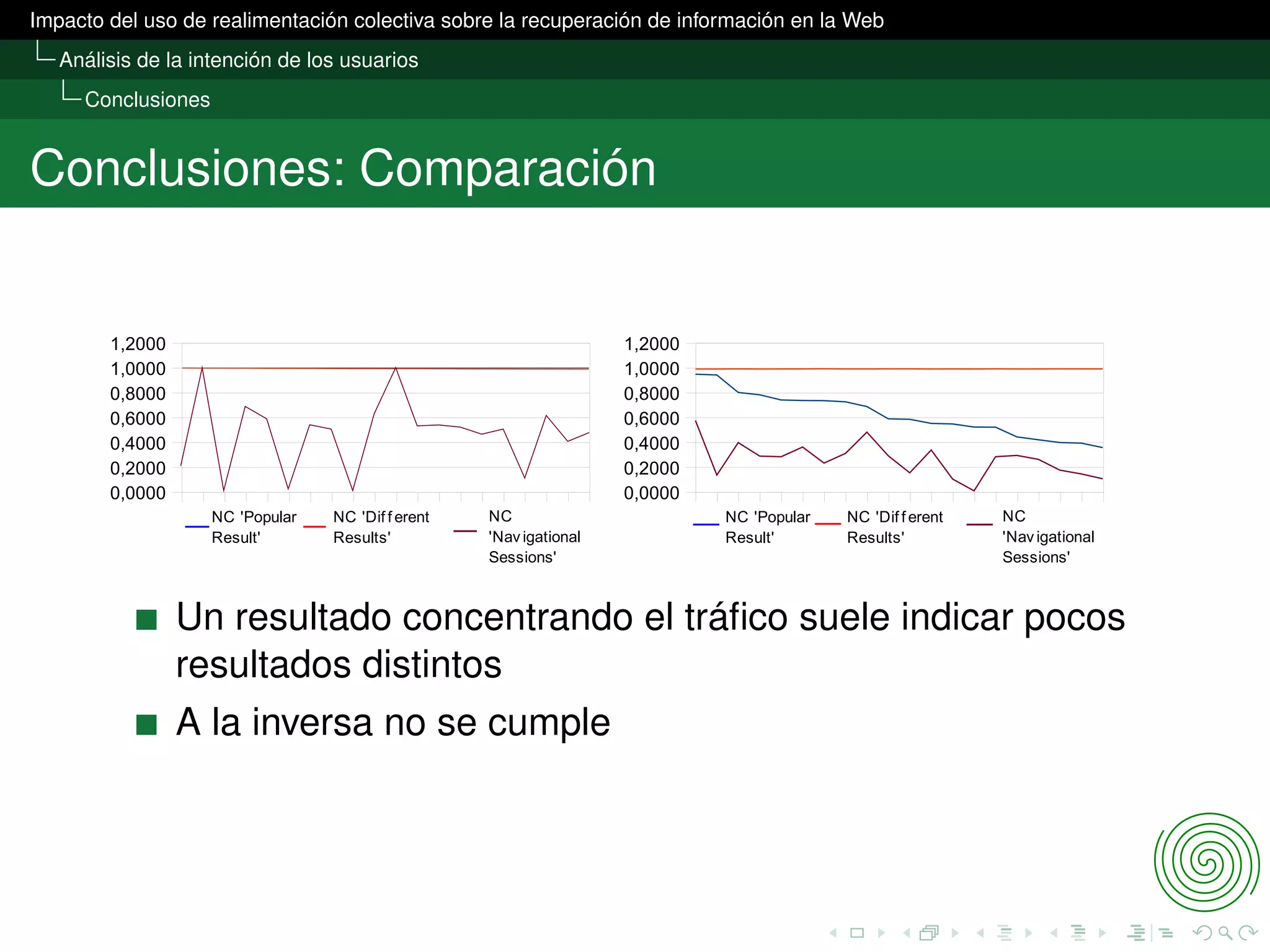 Impacto del uso de realimentación colectiva sobre la recuperación de información en la Web
Análisis de la intención de los usuarios
Conclusiones

Conclusiones: Comparación

1,2000
1,0000
0,8000
0,6000
0,4000
0,2000
0,0000

NC 'Popular Result'
NC 'Different Results'
NC 'Navigational Sessions'

1,2000
1,0000
0,8000
0,6000
0,4000
0,2000
0,0000

NC 'Popular Result'
NC 'Different Results'
NC 'Navigational Sessions'

Un resultado concentrando el tráfico suele indicar pocos resultados distintos

A la inversa no se cumple